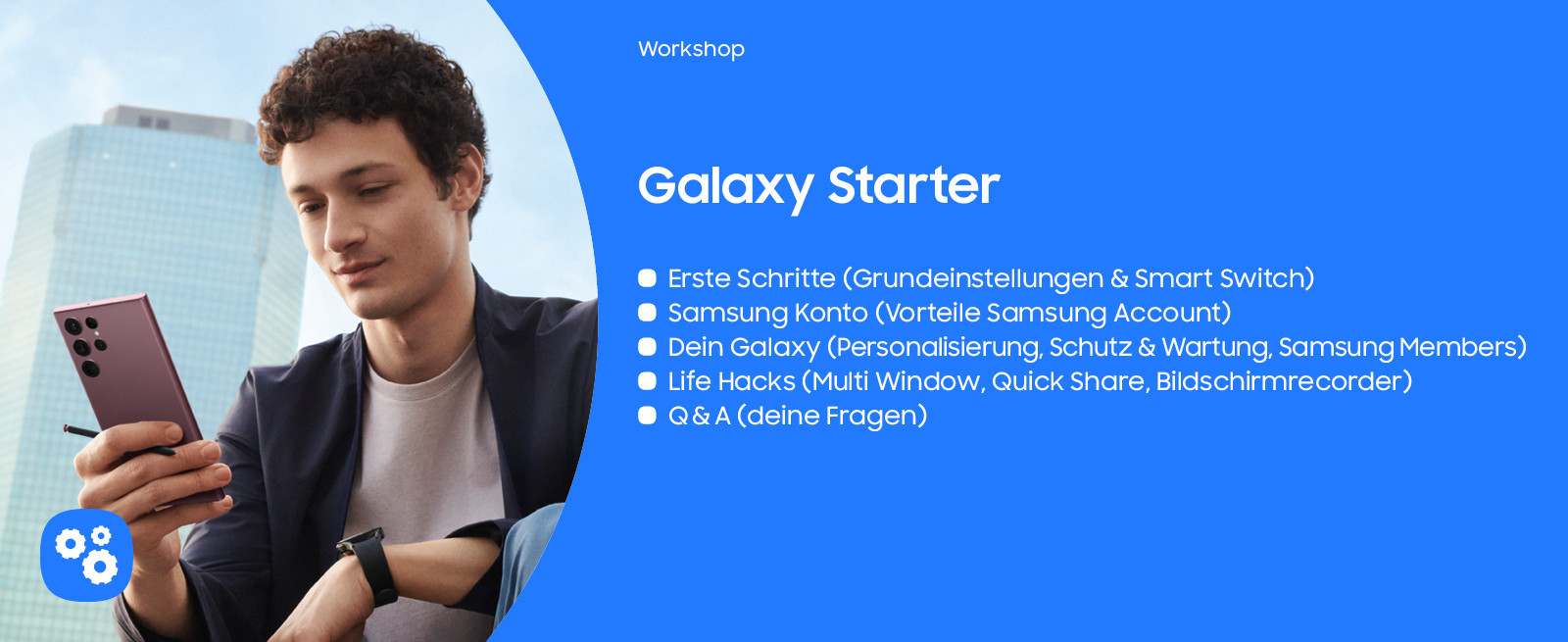 Workshop

Galaxy Starter

- Erste Schritte (Grundeinstellungen & Smart Switch)
- Samsung Konto (Vorteile Samsung Account)
- Dein Galaxy (Personalisierung, Schutz & Wartung, Samsung Members)
- Life Hacks (Multi Window, Quick Share, Bildschirmrecorder)
- Q & A (deine Fragen)